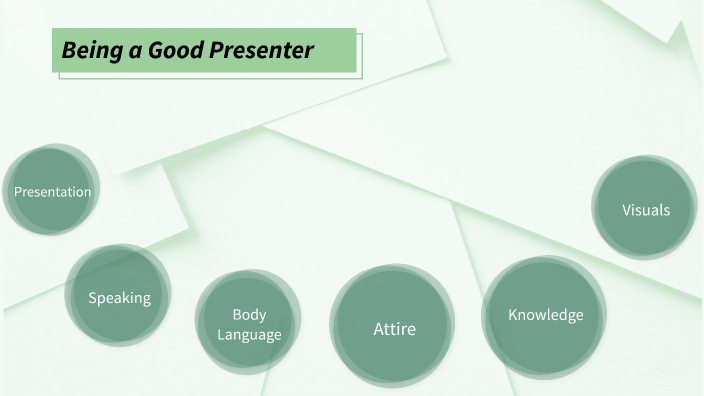 Being a Good Presenter

Presentation

Speaking

Body Language

Attire

Knowledge

Visuals